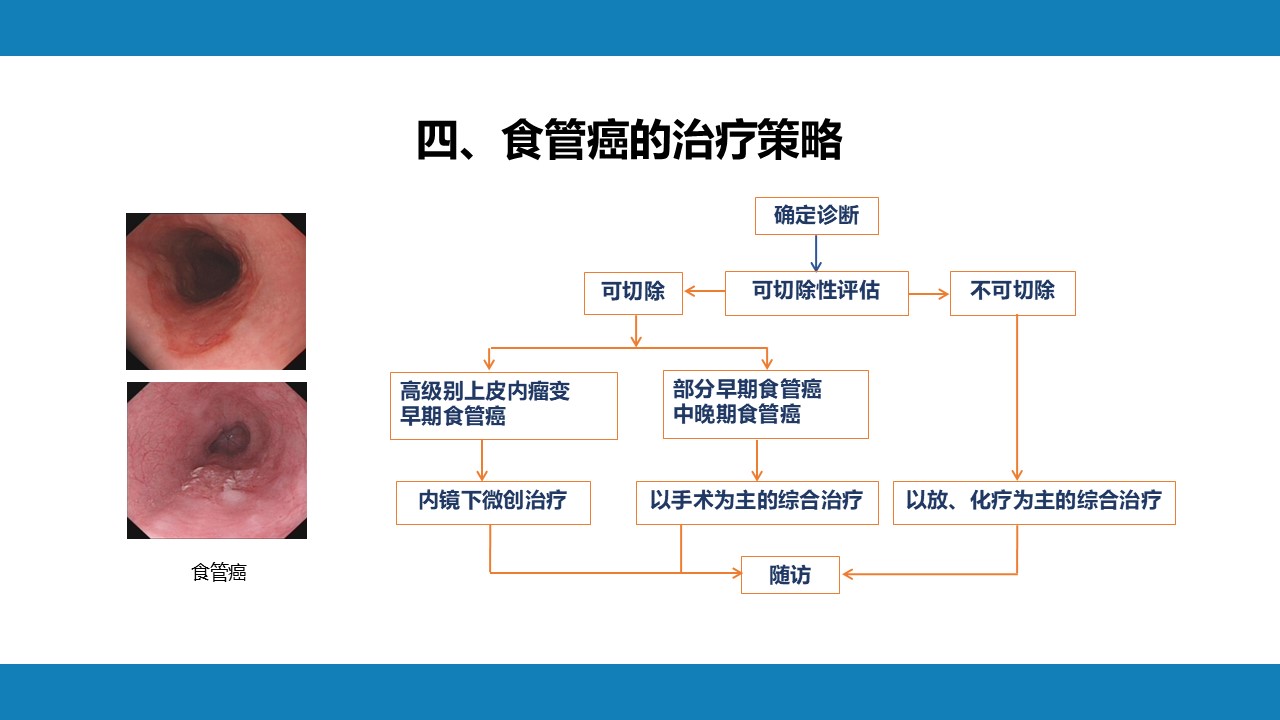 四、食管癌的治疗策略

食管癌

确定诊断

可切除性评估

可切除

不可切除

高级别上皮内瘤变
早期食管癌

部分早期食管癌
中晚期食管癌

内镜下微创治疗

以手术为主的综合治疗

以放、化疗为主的综合治疗

随访